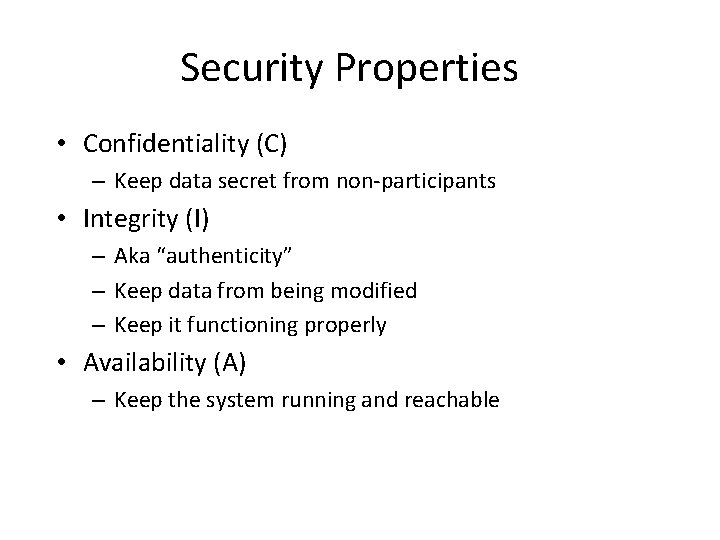 Security Properties

• Confidentiality (C)
  – Keep data secret from non-participants
• Integrity (I)
  – Aka “authenticity”
  – Keep data from being modified
  – Keep it functioning properly
• Availability (A)
  – Keep the system running and reachable